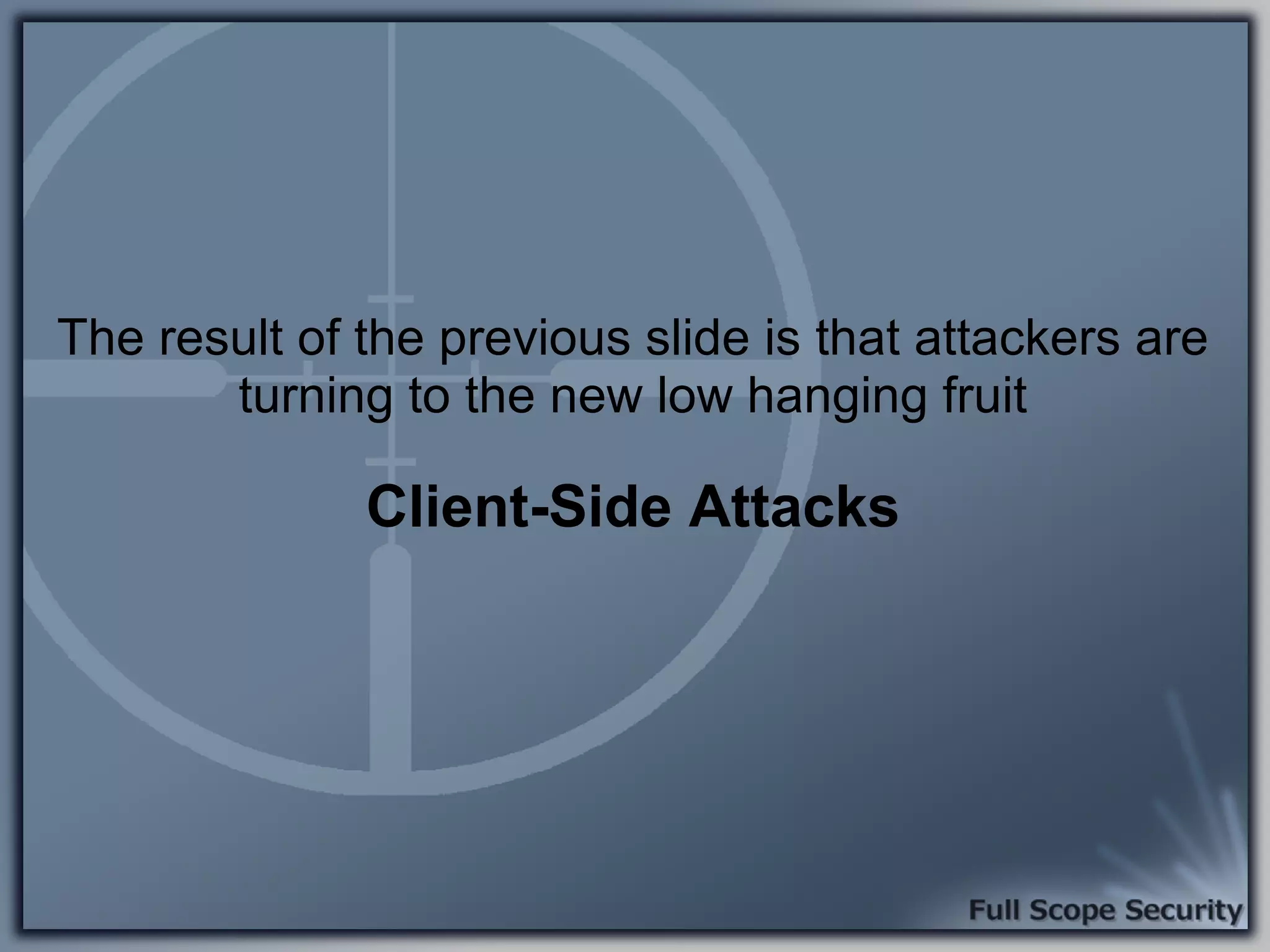 The result of the previous slide is that attackers are turning to the new low hanging fruit

Client-Side Attacks

Full Scope Security